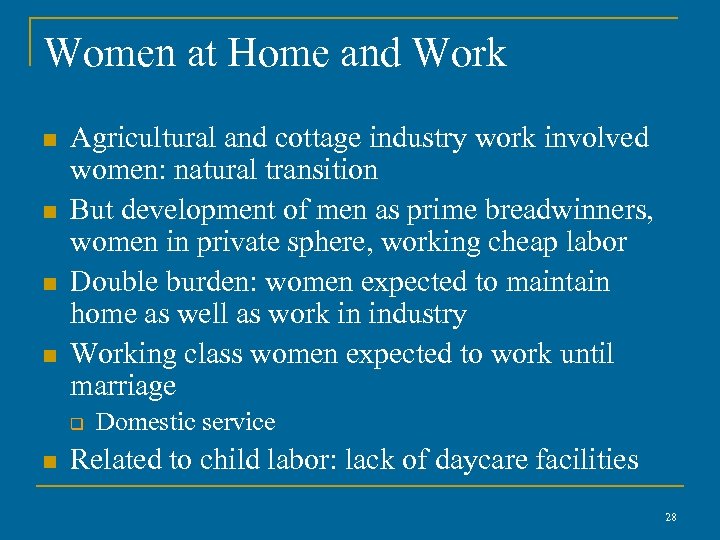 Women at Home and Work

- Agricultural and cottage industry work involved women: natural transition
- But development of men as prime breadwinners, women in private sphere, working cheap labor
- Double burden: women expected to maintain home as well as work in industry
- Working class women expected to work until marriage
  - Domestic service
- Related to child labor: lack of daycare facilities

28